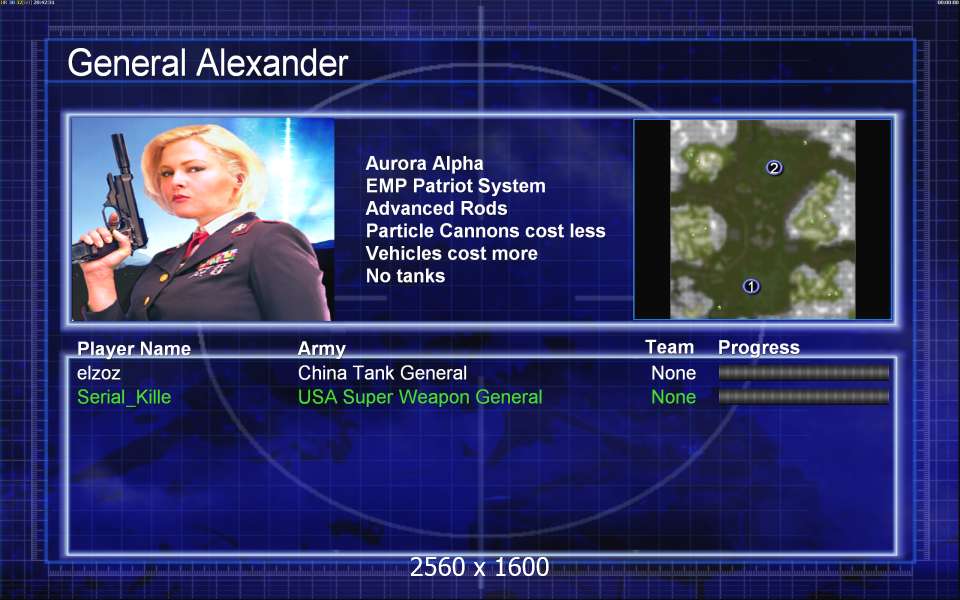 General Alexander

Aurora Alpha
EMP Patriot System
Advanced Rods
Particle Cannons cost less
Vehicles cost more
No tanks

2
1

| Player Name | Army | Team | Progress |
|---|---|---|---|
| elzoz | China Tank General | None | |
| Serial_Kille | USA Super Weapon General | None | |

2560 x 1600